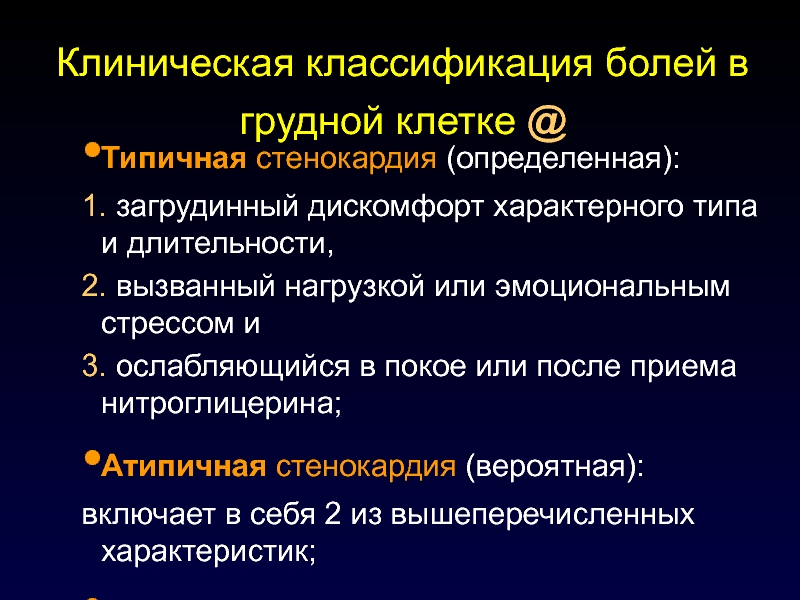 Клиническая классификация болей в грудной клетке @

•Типичная стенокардия (определенная):

1. загрудинный дискомфорт характерного типа и длительности,

2. вызванный нагрузкой или эмоциональным стрессом и

3. ослабляющийся в покое или после приема нитроглицерина;

•Атипичная стенокардия (вероятная):

включает в себя 2 из вышеперечисленных характеристик;